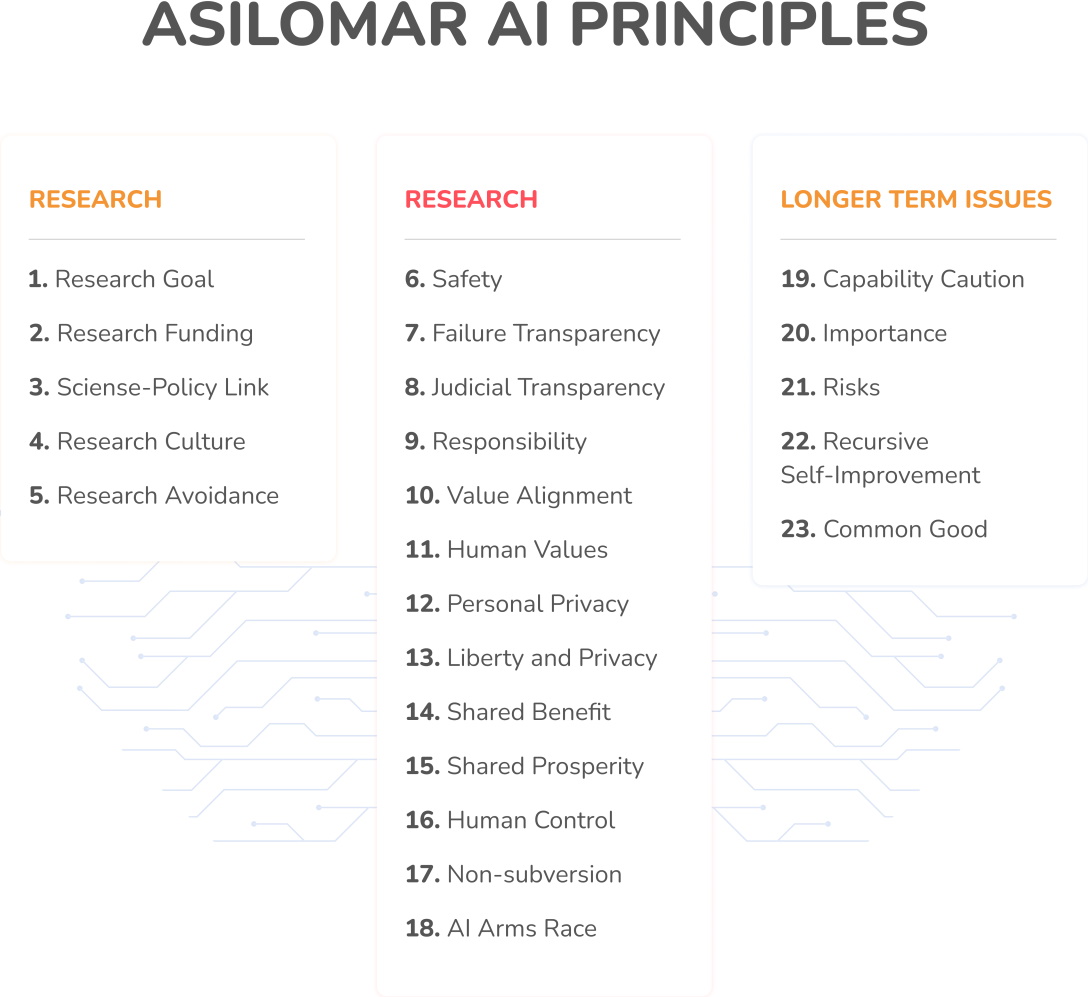 ASILOMAR AI PRINCIPLES

RESEARCH

1. Research Goal

2. Research Funding

3. Sciense-Policy Link

4. Research Culture

5. Research Avoidance

RESEARCH

6. Safety

7. Failure Transparency

8. Judicial Transparency

9. Responsibility

10. Value Alignment

11. Human Values

12. Personal Privacy

13. Liberty and Privacy

14. Shared Benefit

15. Shared Prosperity

16. Human Control

17. Non-subversion

18. AI Arms Race

LONGER TERM ISSUES

19. Capability Caution

20. Importance

21. Risks

22. Recursive Self-Improvement

23. Common Good